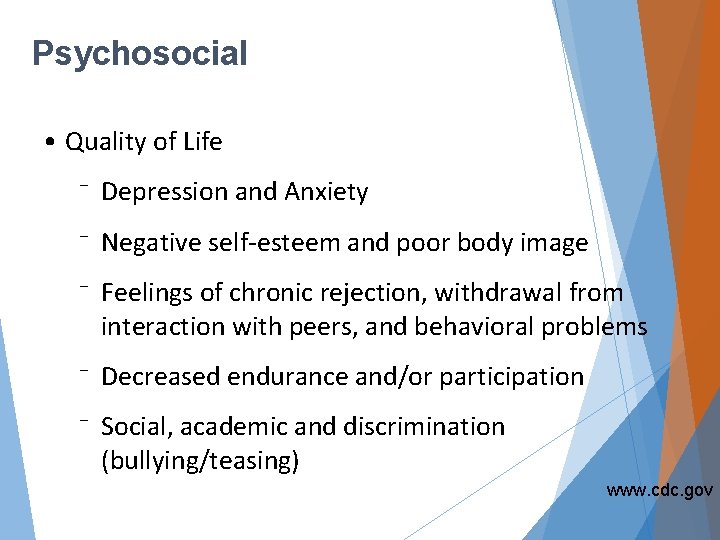 Psychosocial

• Quality of Life

⁻ Depression and Anxiety

⁻ Negative self-esteem and poor body image

⁻ Feelings of chronic rejection, withdrawal from interaction with peers, and behavioral problems

⁻ Decreased endurance and/or participation

⁻ Social, academic and discrimination (bullying/teasing)

www.cdc.gov